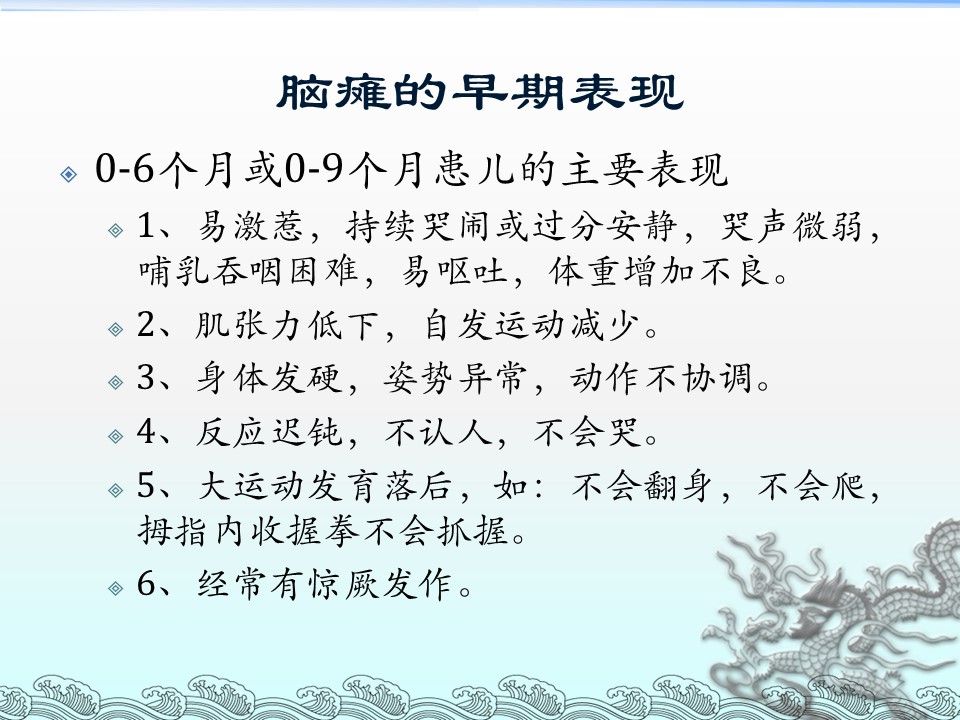 脑瘫的早期表现

0-6个月或0-9个月患儿的主要表现

1、易激惹，持续哭闹或过分安静，哭声微弱，哺乳吞咽困难，易呕吐，体重增加不良。

2、肌张力低下，自发运动减少。

3、身体发硬，姿势异常，动作不协调。

4、反应迟钝，不认人，不会哭。

5、大运动发育落后，如：不会翻身，不会爬，拇指内收握拳不会抓握。

6、经常有惊厥发作。